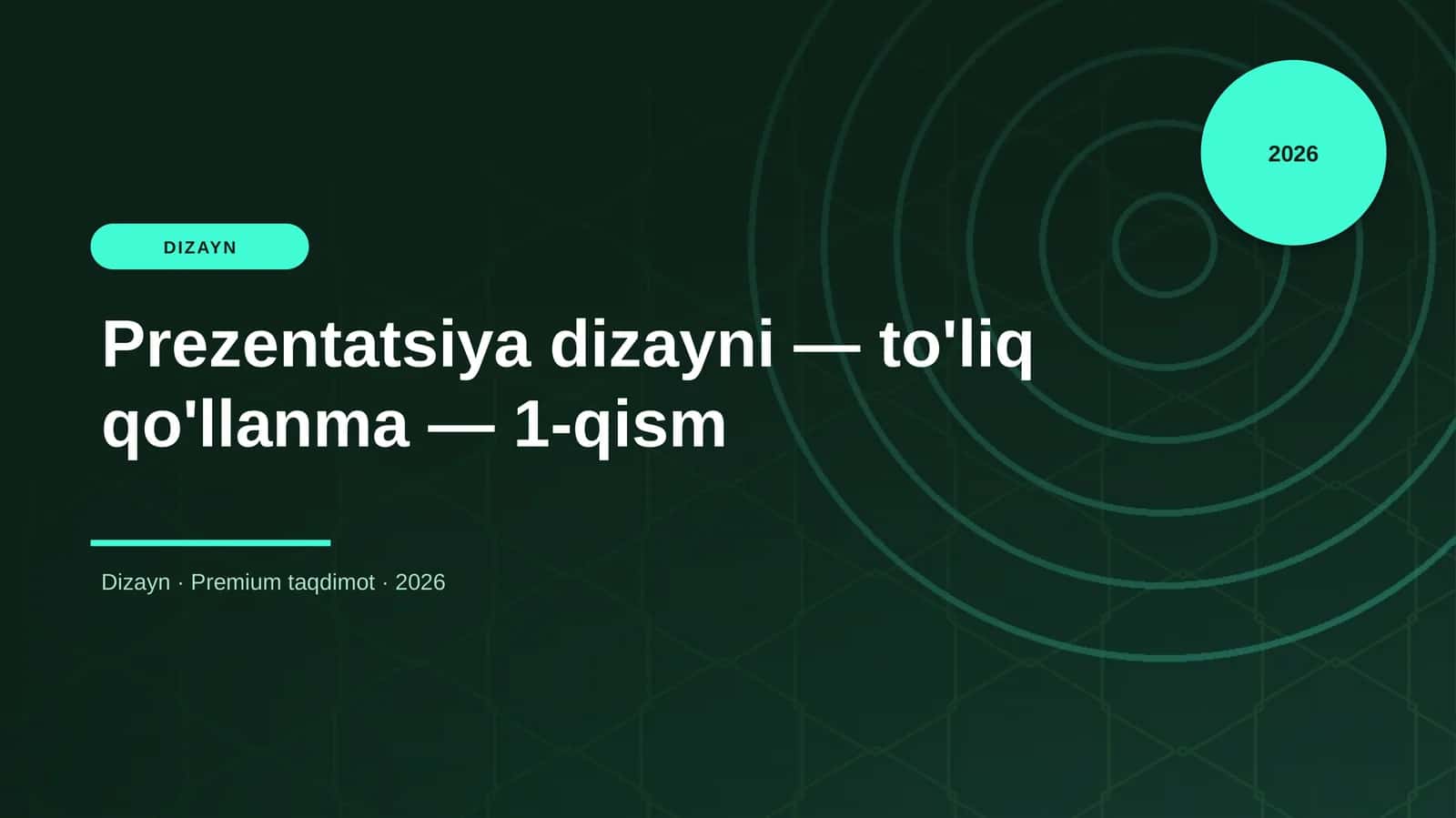 2026

DIZAYN

Prezentatsiya dizayni — to'liq qo'llanma — 1-qism

Dizayn · Premium taqdimot · 2026